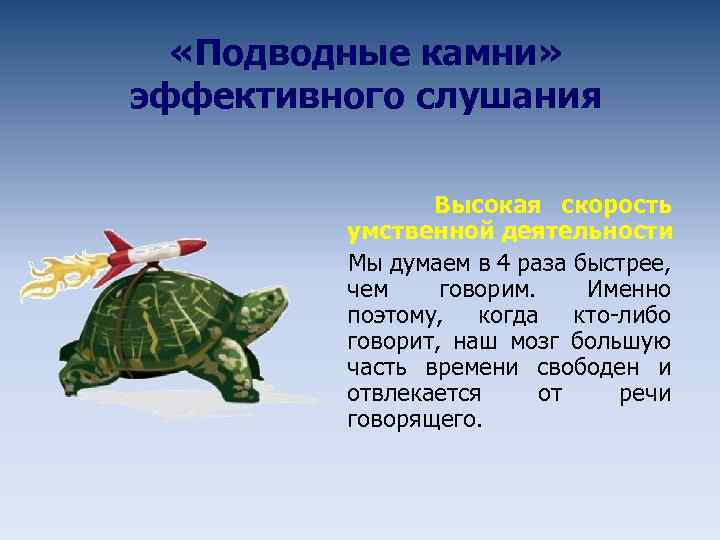 «Подводные камни» эффективного слушания

Высокая скорость умственной деятельности

Мы думаем в 4 раза быстрее, чем говорим. Именно поэтому, когда кто-либо говорит, наш мозг большую часть времени свободен и отвлекается от речи говорящего.